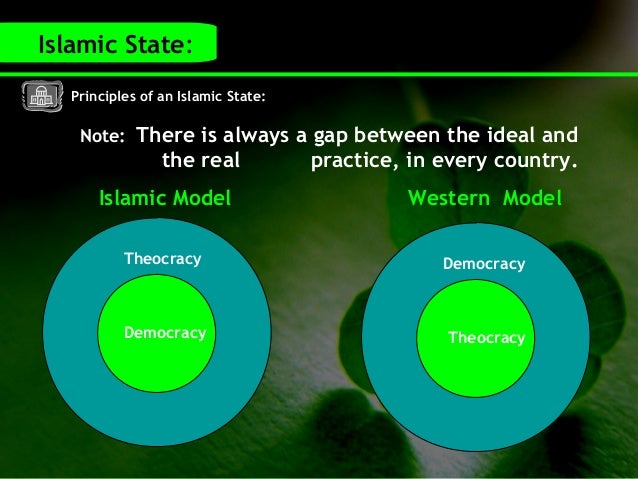 Islamic State:

Principles of an Islamic State:

Note: There is always a gap between the ideal and the real practice, in every country.

Islamic Model

Theocracy

Democracy

Western Model

Democracy

Theocracy